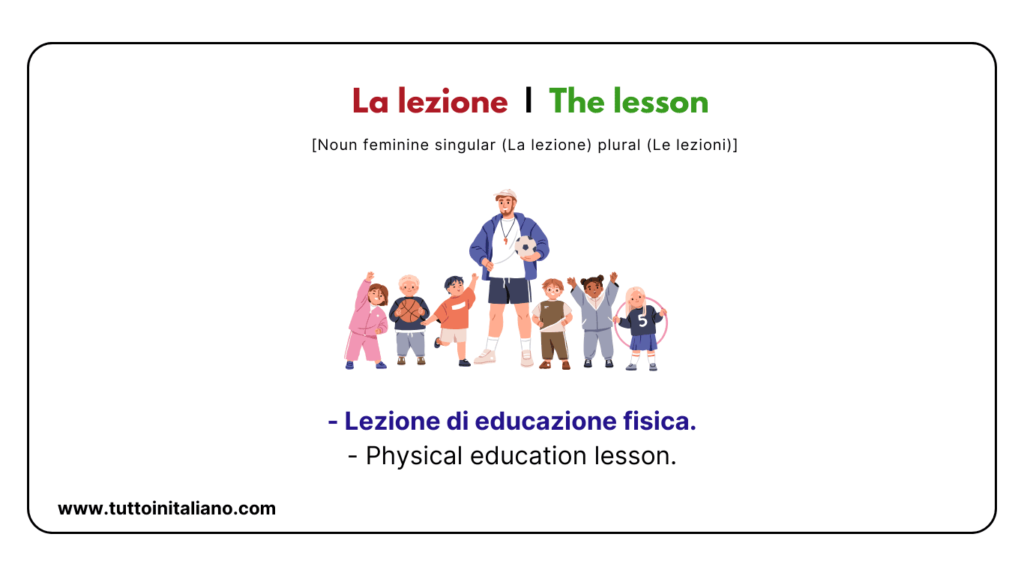 La lezione | The lesson

[Noun feminine singular (La lezione) plural (Le lezioni)]

5

- Lezione di educazione fisica.
- Physical education lesson.

www.tuttoinitaliano.com